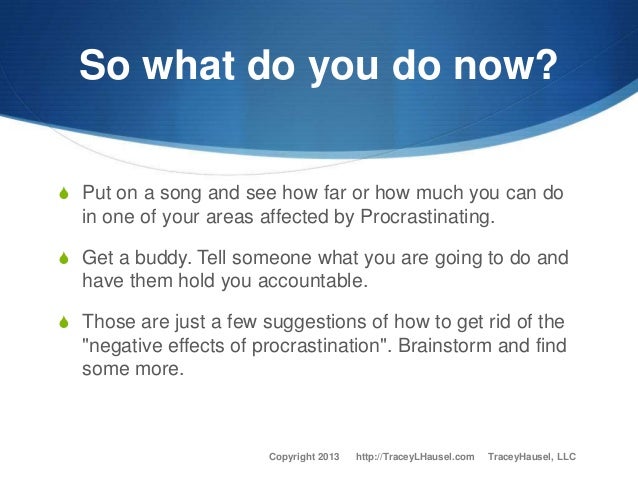 So what do you do now?

Put on a song and see how far or how much you can do in one of your areas affected by Procrastinating.

Get a buddy. Tell someone what you are going to do and have them hold you accountable.

Those are just a few suggestions of how to get rid of the "negative effects of procrastination". Brainstorm and find some more.

Copyright 2013 http://TraceyLHausel.com TraceyHausel, LLC